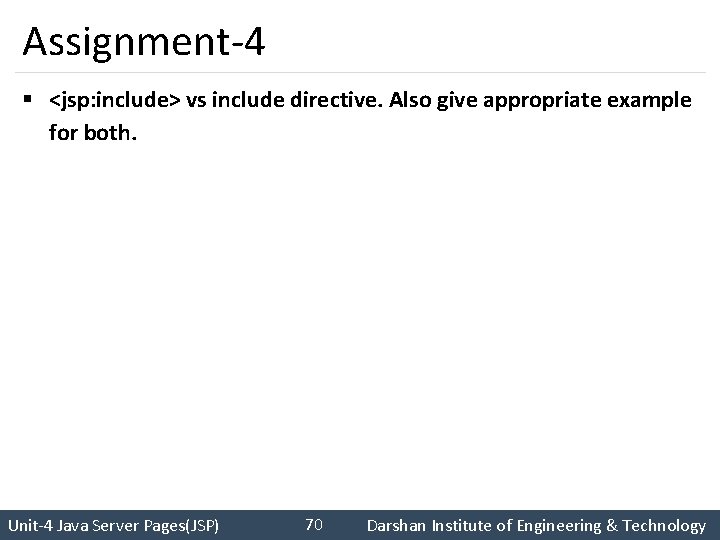 Assignment-4

▪ <jsp:include> vs include directive. Also give appropriate example for both.

Unit-4 Java Server Pages(JSP) 70 Darshan Institute of Engineering & Technology